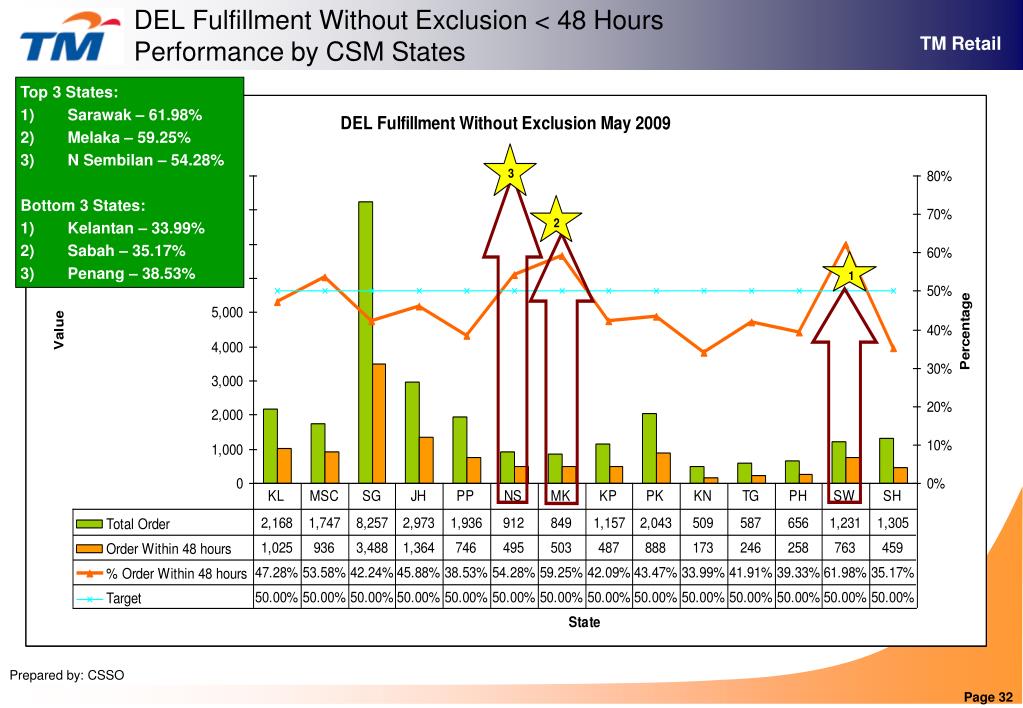 TM

DEL Fulfillment Without Exclusion < 48 Hours Performance by CSM States

TM Retail

Top 3 States:
1) Sarawak – 61.98%
2) Melaka – 59.25%
3) N Sembilan – 54.28%

Bottom 3 States:
1) Kelantan – 33.99%
2) Sabah – 35.17%
3) Penang – 38.53%

DEL Fulfillment Without Exclusion May 2009

3
2
1

Value

5,000
4,000
3,000
2,000
1,000
0

80%
70%
60%
50%
40%
30%
20%
10%
0%

Percentage

| | KL | MSC | SG | JH | PP | NS | MK | KP | PK | KN | TG | PH | SW | SH |
|---|---|---|---|---|---|---|---|---|---|---|---|---|---|---|
| Total Order | 2,168 | 1,747 | 8,257 | 2,973 | 1,936 | 912 | 849 | 1,157 | 2,043 | 509 | 587 | 656 | 1,231 | 1,305 |
| Order Within 48 hours | 1,025 | 936 | 3,488 | 1,364 | 746 | 495 | 503 | 487 | 888 | 173 | 246 | 258 | 763 | 459 |
| % Order Within 48 hours | 47.28% | 53.58% | 42.24% | 45.88% | 38.53% | 54.28% | 59.25% | 42.09% | 43.47% | 33.99% | 41.91% | 39.33% | 61.98% | 35.17% |
| Target | 50.00% | 50.00% | 50.00% | 50.00% | 50.00% | 50.00% | 50.00% | 50.00% | 50.00% | 50.00% | 50.00% | 50.00% | 50.00% | 50.00% |

State

Prepared by: CSSO

Page 32